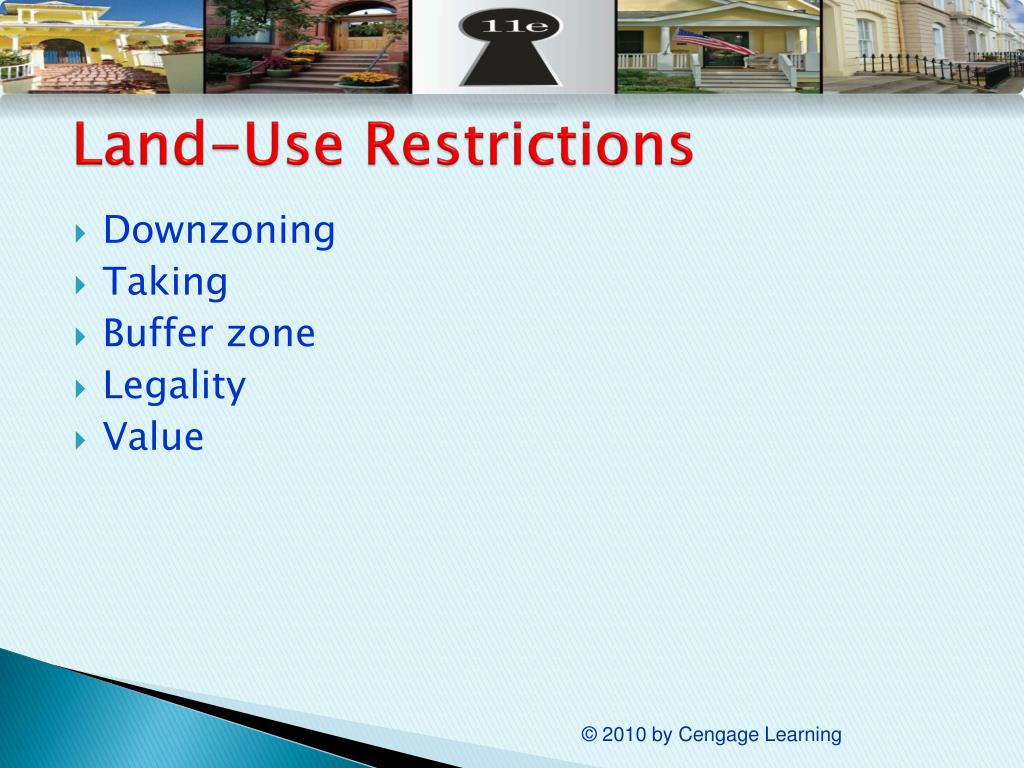 11e

Land-Use Restrictions

Downzoning
Taking
Buffer zone
Legality
Value

© 2010 by Cengage Learning